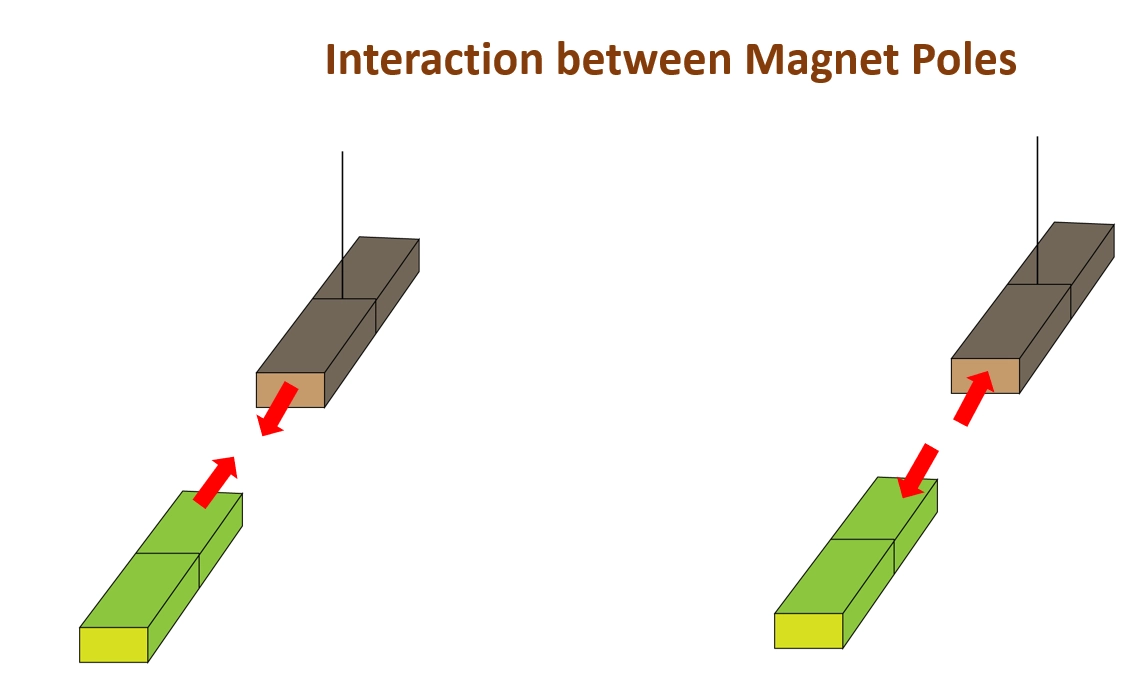 Interaction between Magnet Poles